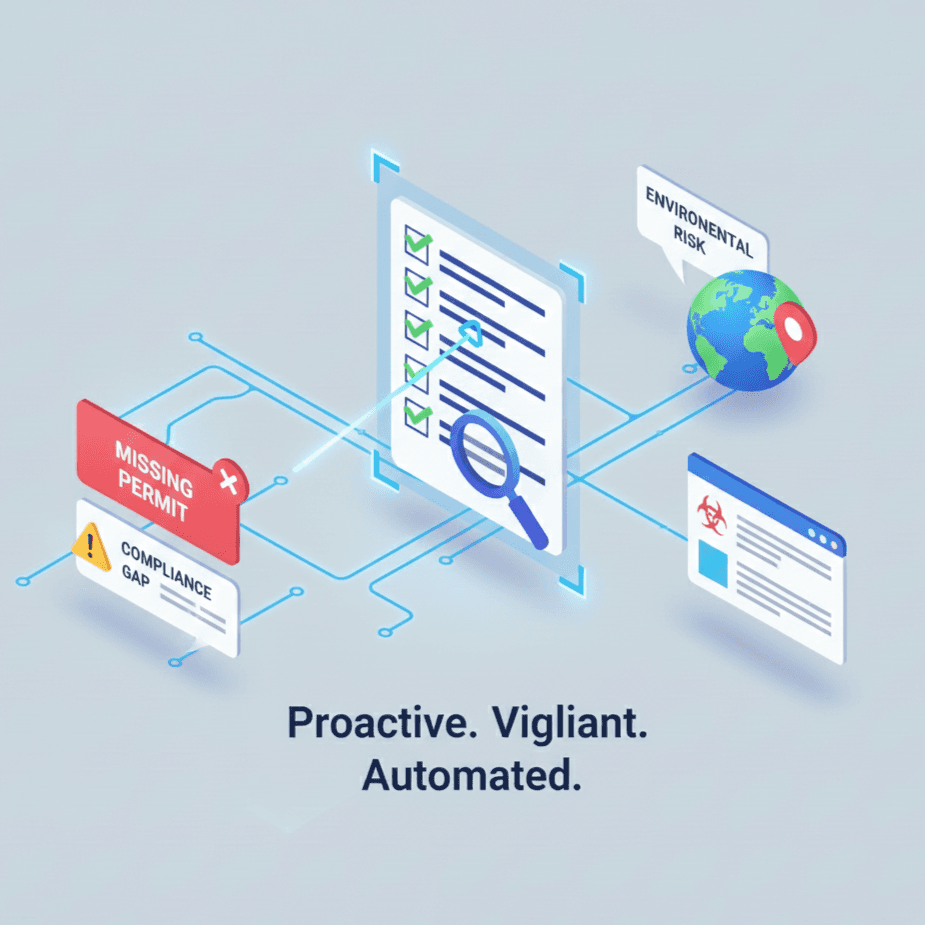 ENVIRONENTAL RISK

MISSING PERMIT

COMPLIANCE GAP

Proactive. Vigliant. Automated.